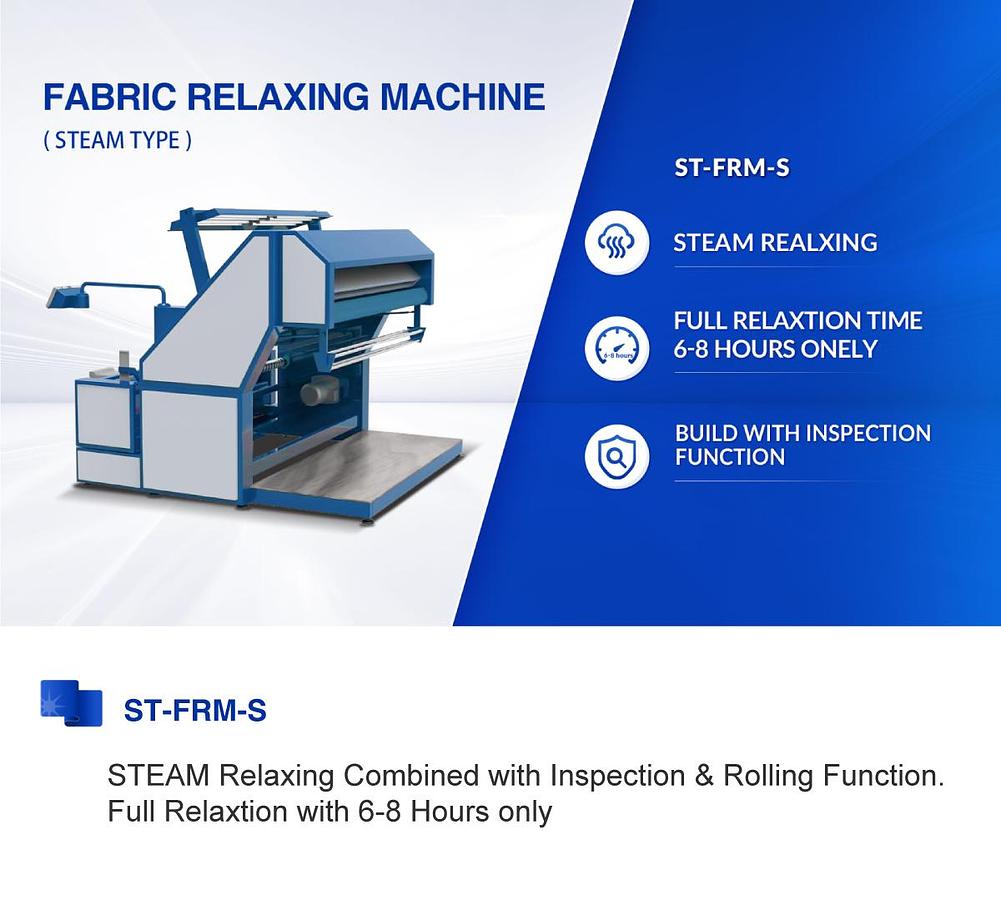 FABRIC RELAXING MACHINE
( STEAM TYPE )

ST-FRM-S

STEAM REALXING

6-8 hours

FULL RELAXTION TIME 6-8 HOURS ONELY

BUILD WITH INSPECTION FUNCTION

ST-FRM-S

STEAM Relaxing Combined with Inspection & Rolling Function. Full Relaxtion with 6-8 Hours only